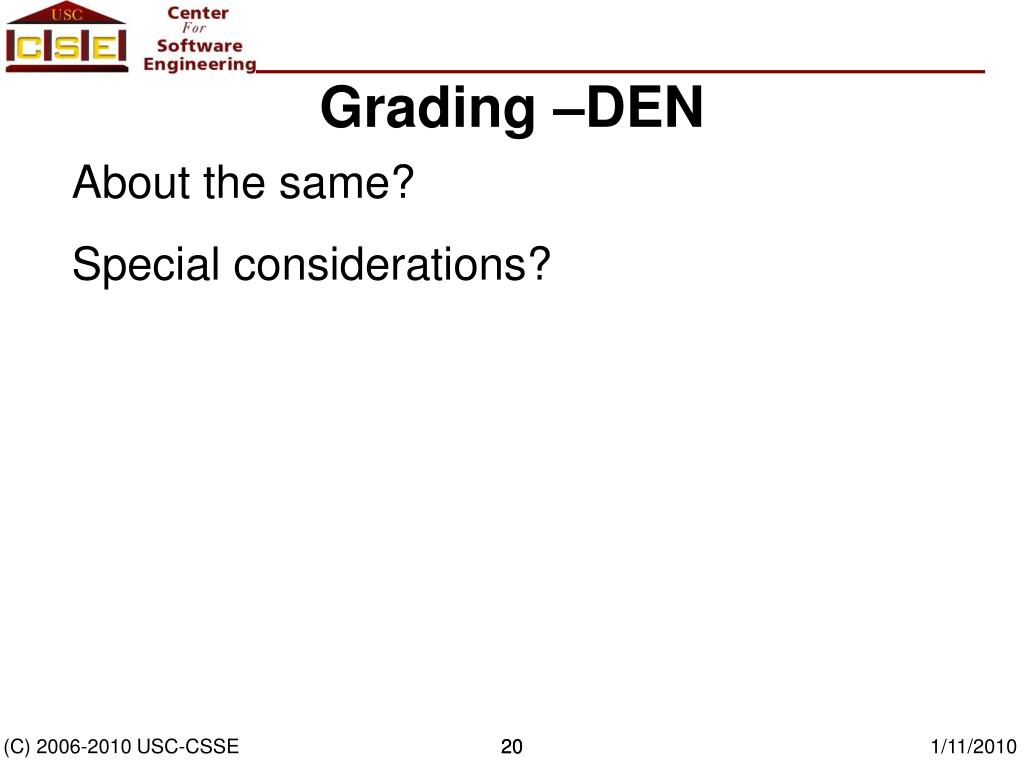 USC

CSE

Center
For
Software
Engineering

Grading –DEN

About the same?

Special considerations?

(C) 2006-2010 USC-CSSE

20

1/11/2010